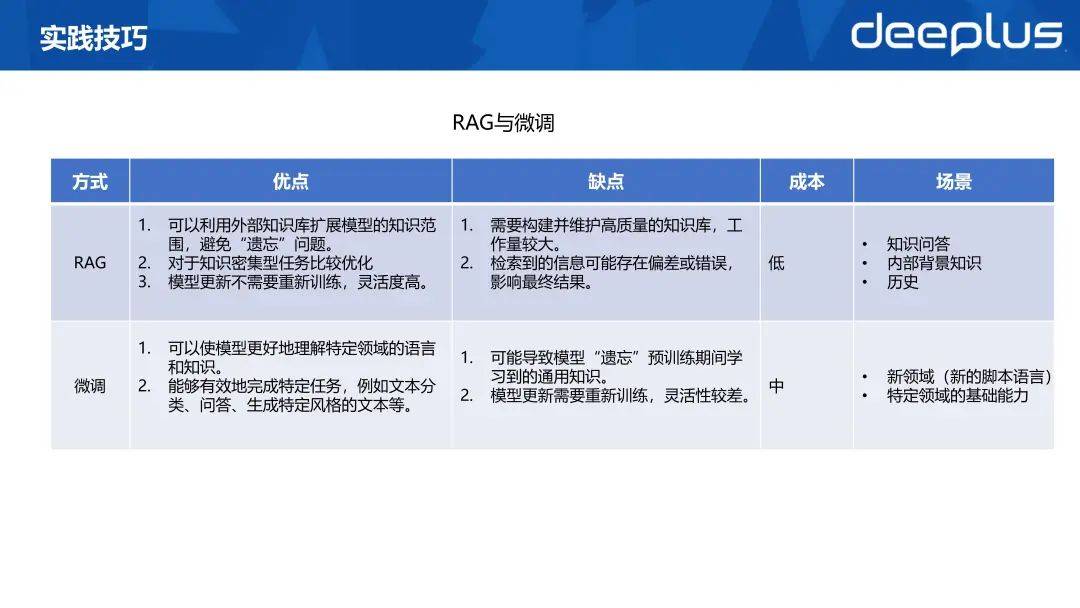 实践技巧

deeplus

RAG与微调

| 方式 | 优点 | 缺点 | 成本 | 场景 |
|---|---|---|---|---|
| RAG | 1. 可以利用外部知识库扩展模型的知识范围，避免“遗忘”问题。 2. 对于知识密集型任务比较优化 3. 模型更新不需要重新训练，灵活度高。 | 1. 需要构建并维护高质量的知识库，工作量较大。 2. 检索到的信息可能存在偏差或错误，影响最终结果。 | 低 | • 知识问答 • 内部背景知识 • 历史 |
| 微调 | 1. 可以使模型更好地理解特定领域的语言和知识。 2. 能够有效地完成特定任务，例如文本分类、问答、生成特定风格的文本等。 | 1. 可能导致模型“遗忘”预训练期间学习到的通用知识。 2. 模型更新需要重新训练，灵活性较差。 | 中 | • 新领域（新的脚本语言） • 特定领域的基础能力 |